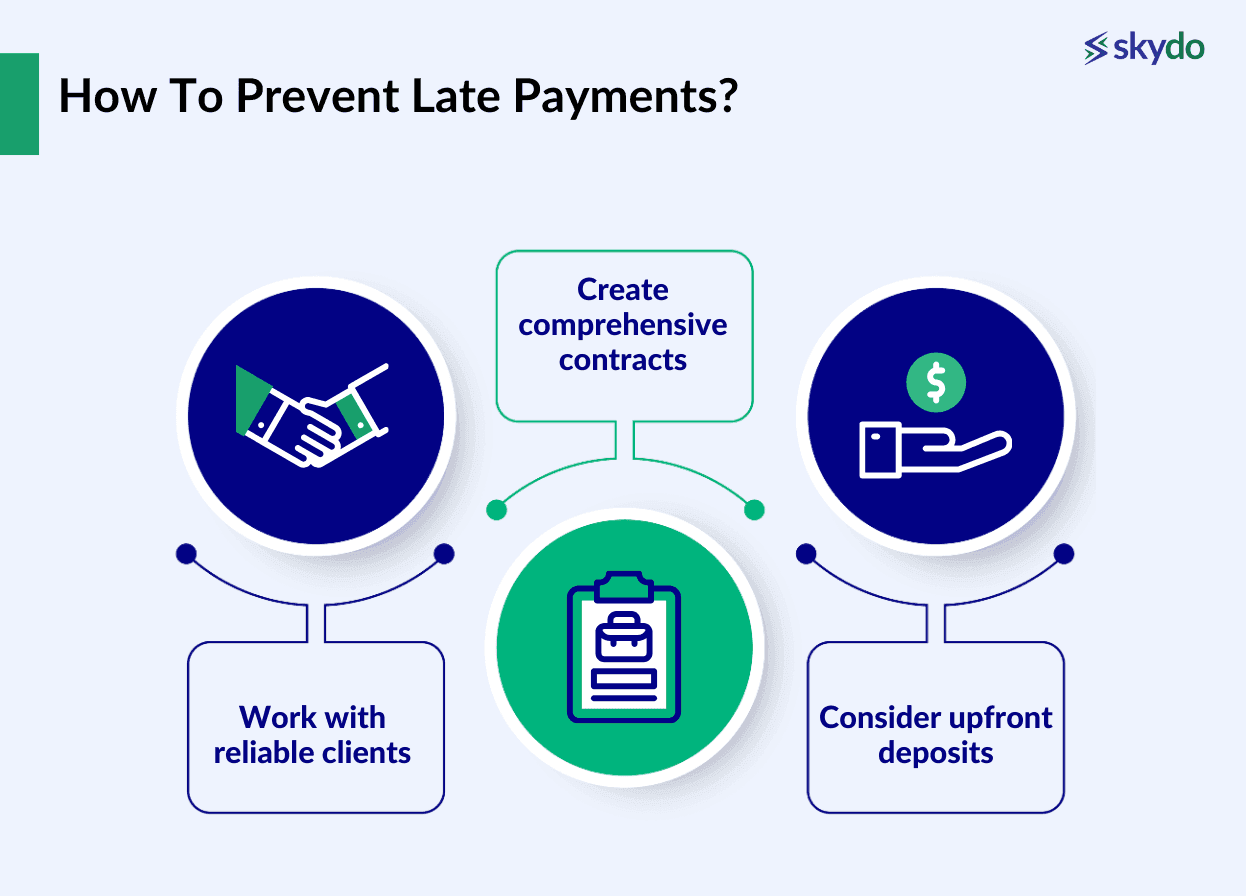 skydo

How To Prevent Late Payments?

Create comprehensive contracts

$

Work with reliable clients

Consider upfront deposits